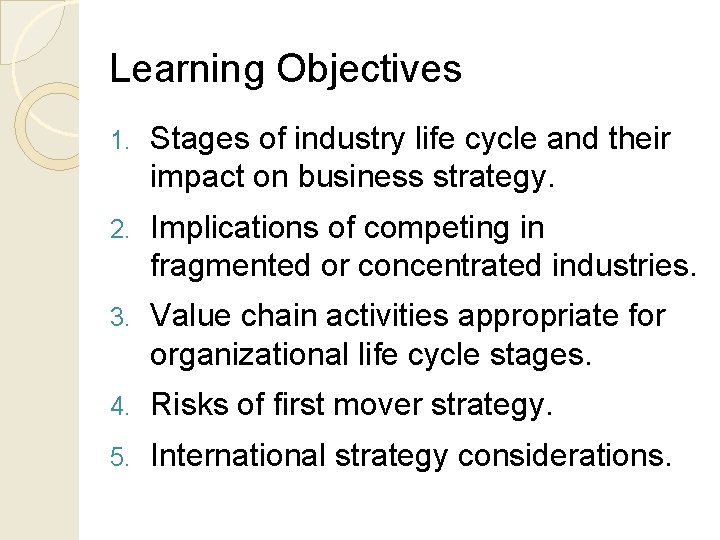 Learning Objectives

1. Stages of industry life cycle and their impact on business strategy.
2. Implications of competing in fragmented or concentrated industries.
3. Value chain activities appropriate for organizational life cycle stages.
4. Risks of first mover strategy.
5. International strategy considerations.